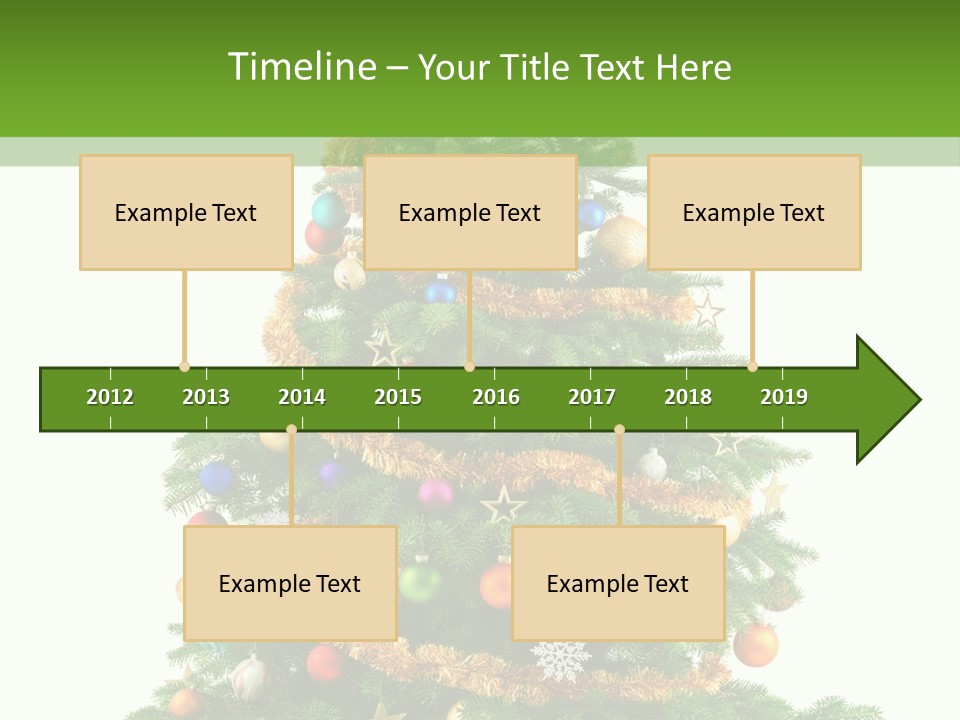 Timeline – Your Title Text Here

Example Text

Example Text

Example Text

2012 2013 2014 2015 2016 2017 2018 2019

Example Text

Example Text